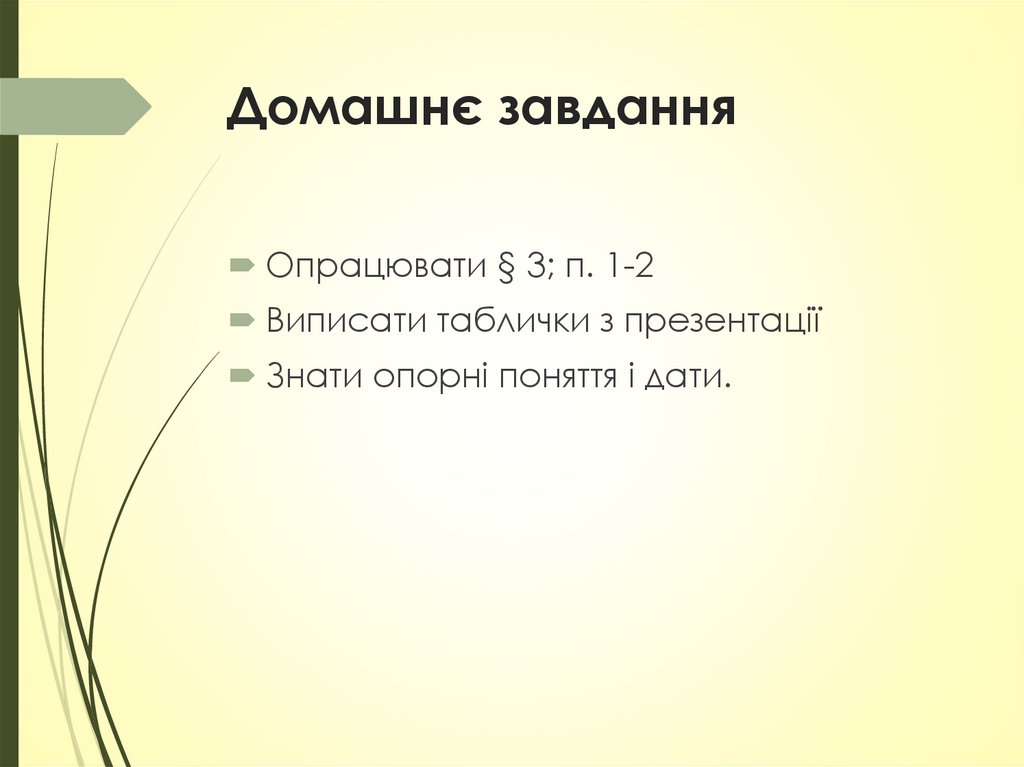 Домашнє завдання

Опрацювати § 3; п. 1-2

Виписати таблички з презентації

Знати опорні поняття і дати.